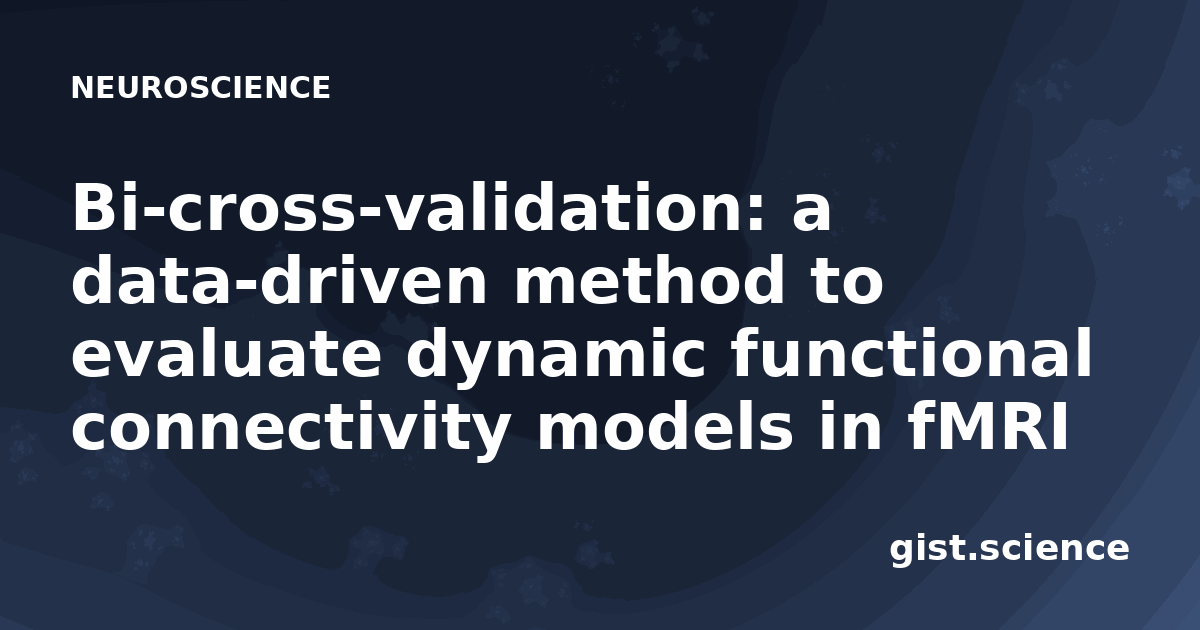 NEUROSCIENCE

Bi-cross-validation: a data-driven method to evaluate dynamic functional connectivity models in fMRI

gist.science